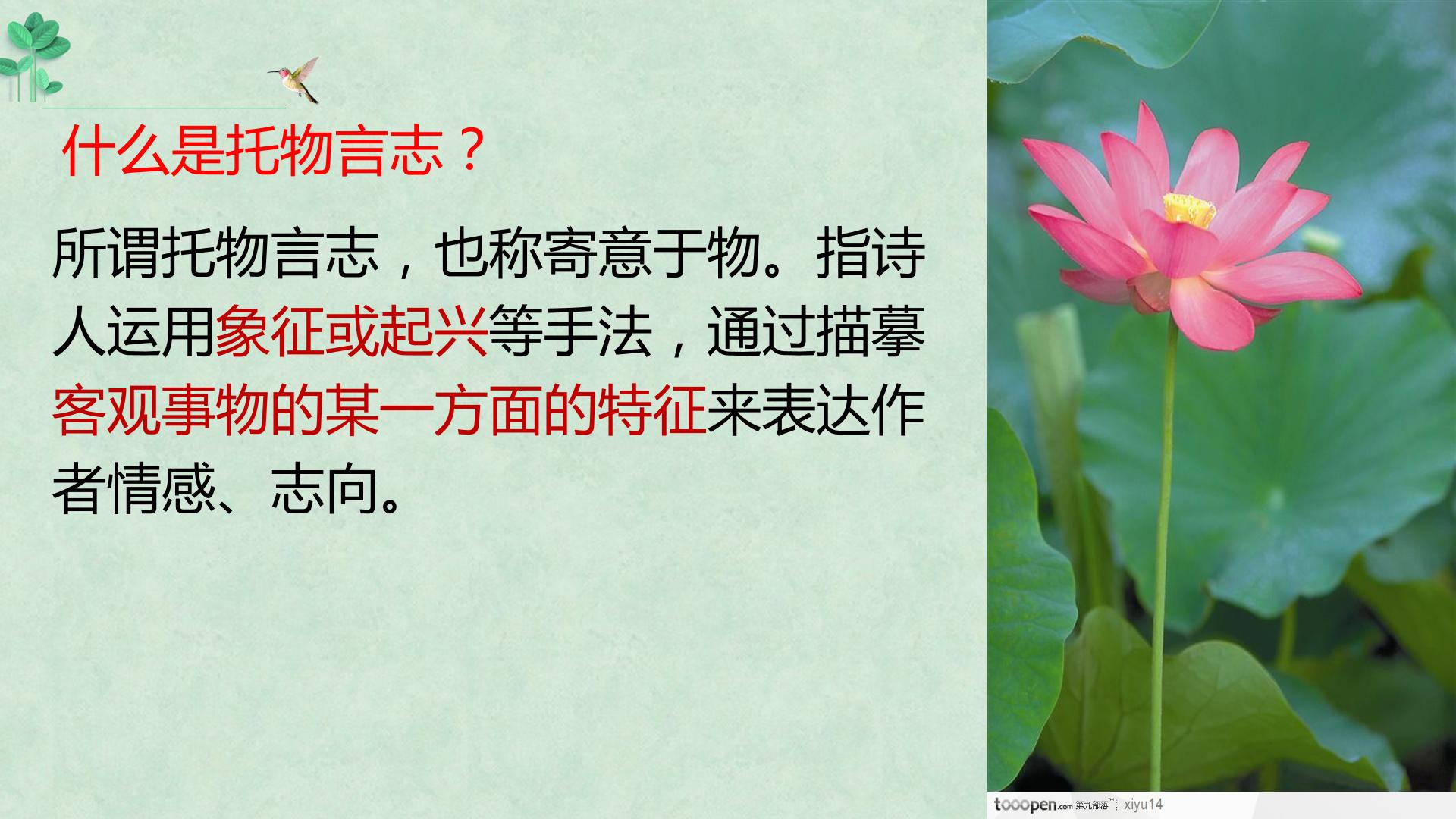 什么是托物言志？

所谓托物言志，也称寄意于物。指诗人运用象征或起兴等手法，通过描摹客观事物的某一方面的特征来表达作者情感、志向。

tooopen.com 第九部落™ xiyu14